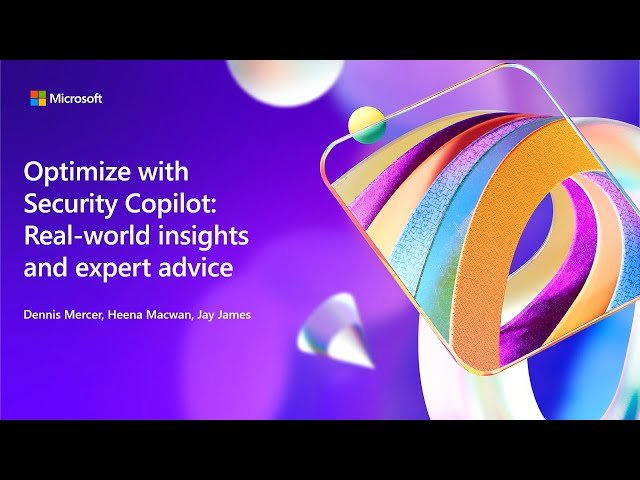 Microsoft

Optimize with Security Copilot: Real-world insights and expert advice

Dennis Mercer, Heena Macwan, Jay James